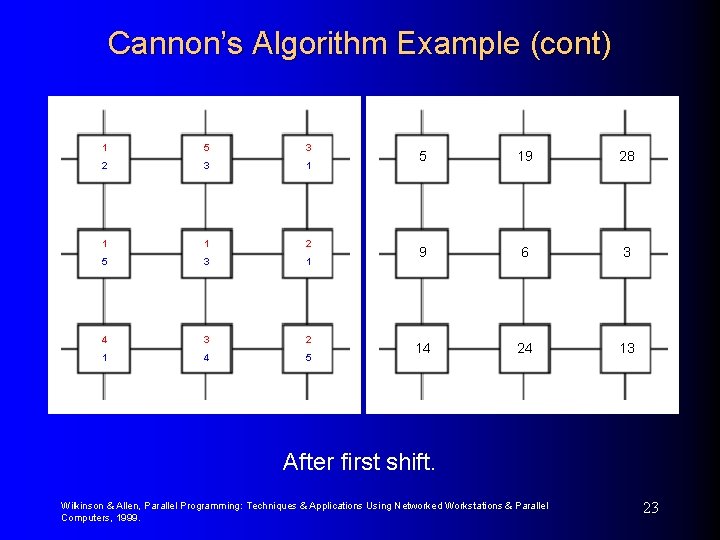 Cannon's Algorithm Example (cont)

1
2

5
3

3
1

1
5

1
3

2
1

4
1

3
4

2
5

5

19

28

9

6

3

14

24

13

After first shift.

Wilkinson & Allen, Parallel Programming: Techniques & Applications Using Networked Workstations & Parallel Computers, 1999.

23